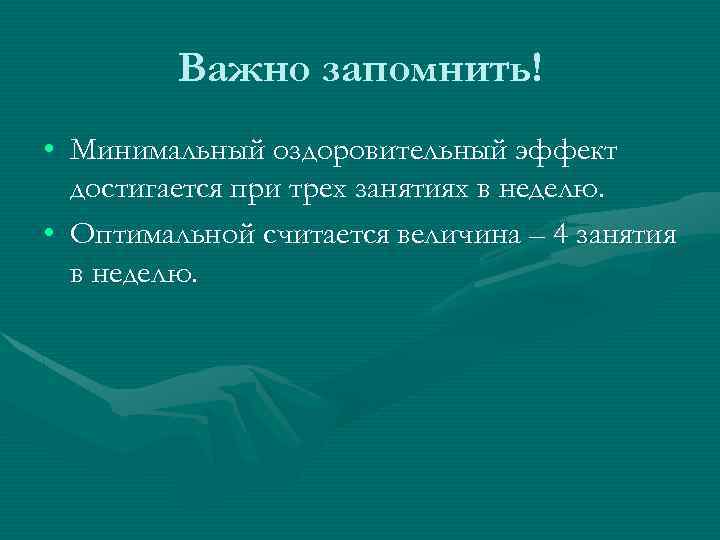 Важно запомнить!

• Минимальный оздоровительный эффект достигается при трех занятиях в неделю.

• Оптимальной считается величина – 4 занятия в неделю.